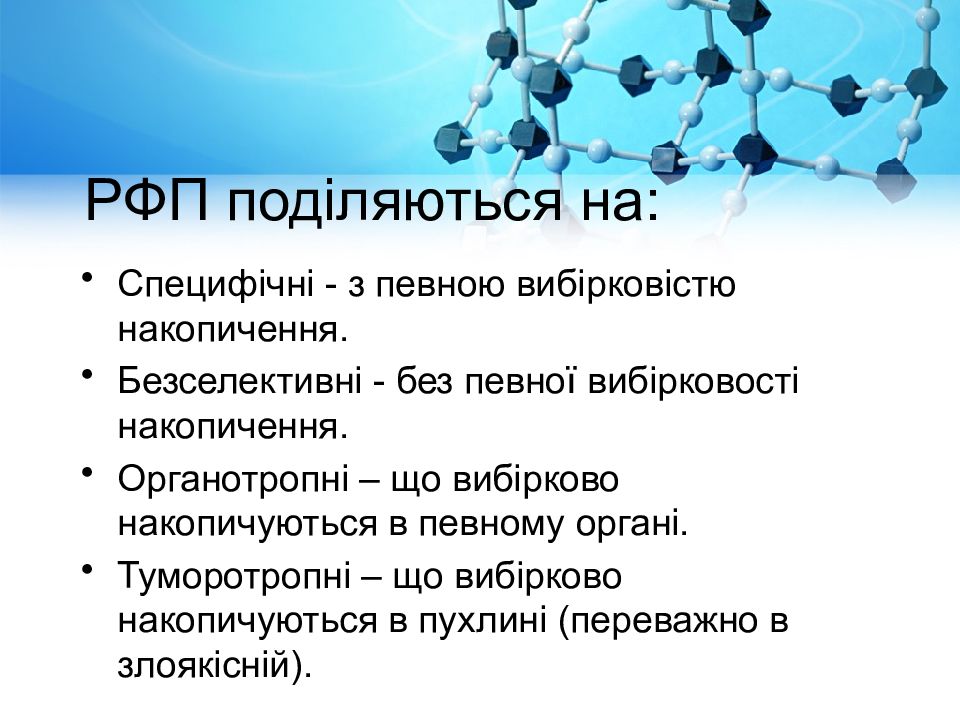 РФП поділяються на:

• Специфічні - з певною вибірковістю накопичення.
• Безселективні - без певної вибірковості накопичення.
• Органотропні – що вибірково накопичуються в певному органі.
• Туморотропні – що вибірково накопичуються в пухлині (переважно в злоякісній).